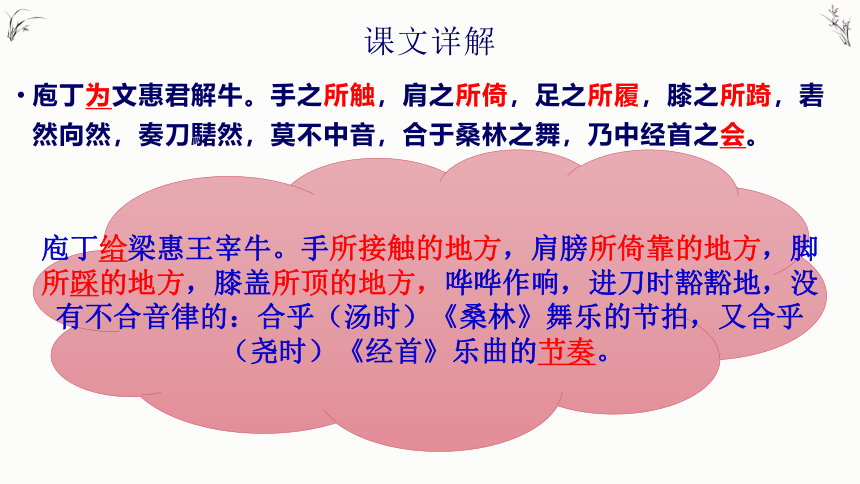 课文详解

• 庖丁为文惠君解牛。手之所触，肩之所倚，足之所履，膝之所踦，砉然向然，奏刀騞然，莫不中音，合于桑林之舞，乃中经首之会。

庖丁给梁惠王宰牛。手所接触的地方，肩膀所倚靠的地方，脚所踩的地方，膝盖所顶的地方，哗哗作响，进刀时豁豁地，没有不合音律的：合乎（汤时）《桑林》舞乐的节拍，又合乎（尧时）《经首》乐曲的节奏。